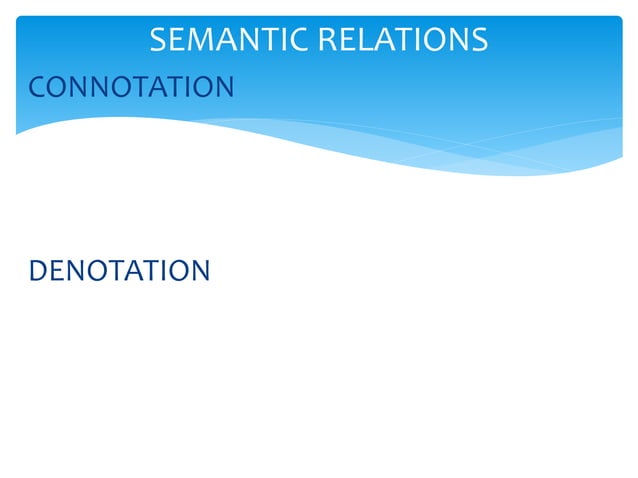 SEMANTIC RELATIONS

CONNOTATION

DENOTATION